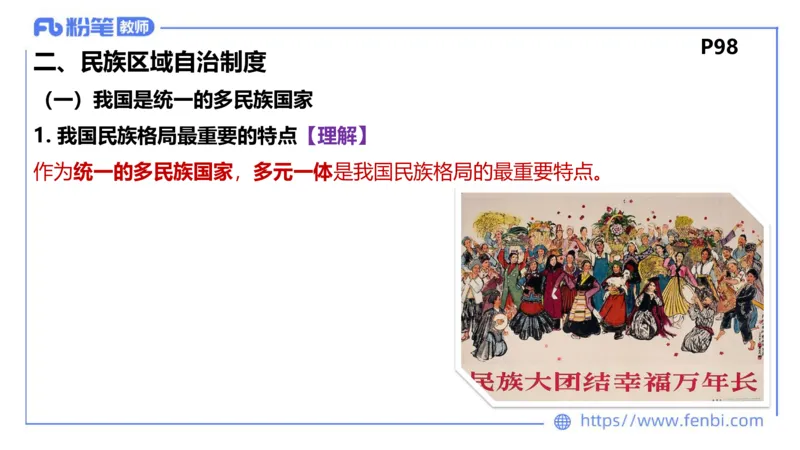 Fb 粉笔 教师

P98

二、民族区域自治制度

（一）我国是统一的多民族国家

1. 我国民族格局最重要的特点【理解】

作为统一的多民族国家，多元一体是我国民族格局的最重要特点。

民族大团结幸福万年长

https://www.fenbi.com